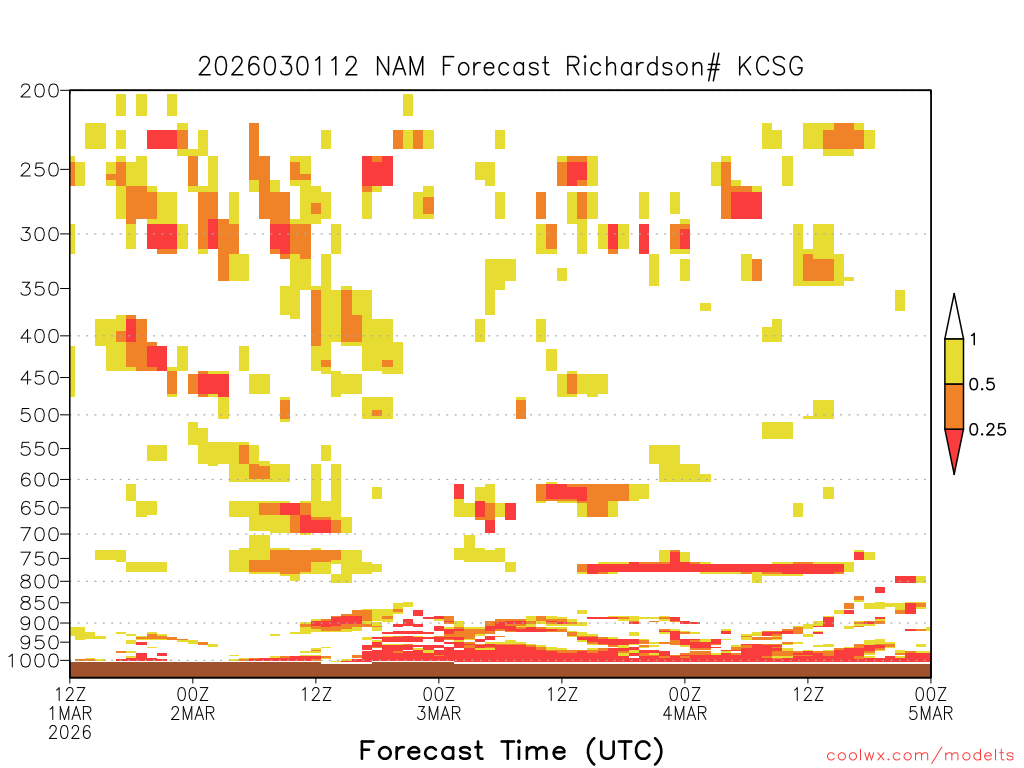 2026030112 NAM Forecast Richardson# KCSG

200
250
300
350
400
450
500
550
600
650
700
750
800
850
900
950
1000

1
0.5
0.25

12Z 1MAR 2026
00Z 2MAR
12Z
00Z 3MAR
12Z
00Z 4MAR
12Z
00Z 5MAR

Forecast Time (UTC)

coolwx.com/modelts